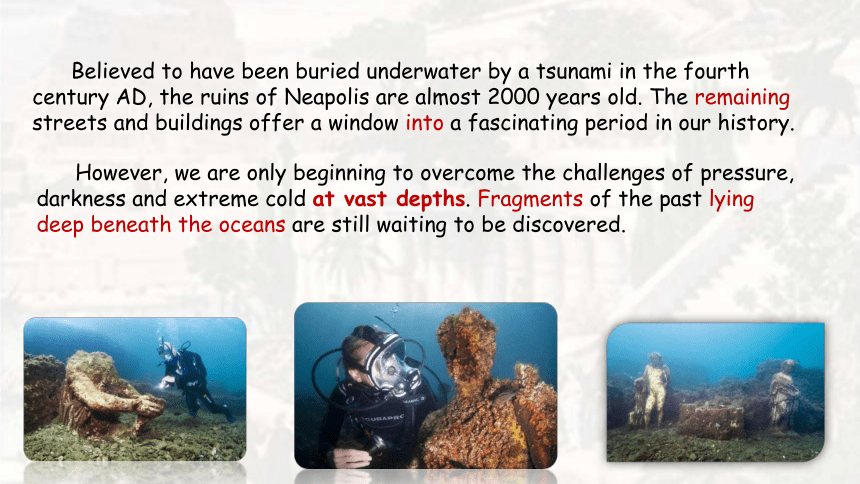 Believed to have been buried underwater by a tsunami in the fourth century AD, the ruins of Neapolis are almost 2000 years old. The remaining streets and buildings offer a window into a fascinating period in our history.

However, we are only beginning to overcome the challenges of pressure, darkness and extreme cold at vast depths. Fragments of the past lying deep beneath the oceans are still waiting to be discovered.